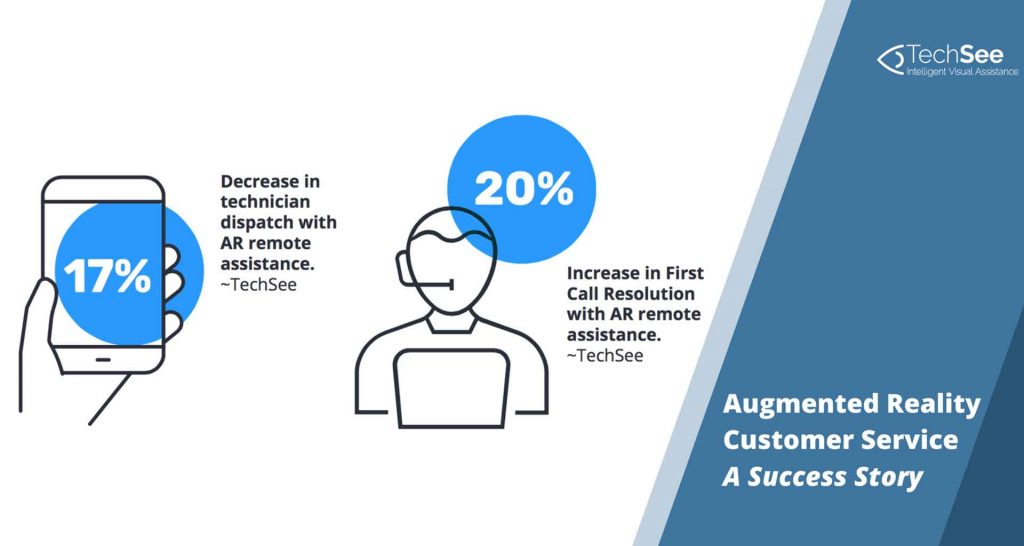 TechSee
Intelligent Visual Assistance

17%

Decrease in technician dispatch with AR remote assistance.
~TechSee

20%

Increase in First Call Resolution with AR remote assistance.
~TechSee

Augmented Reality Customer Service
A Success Story